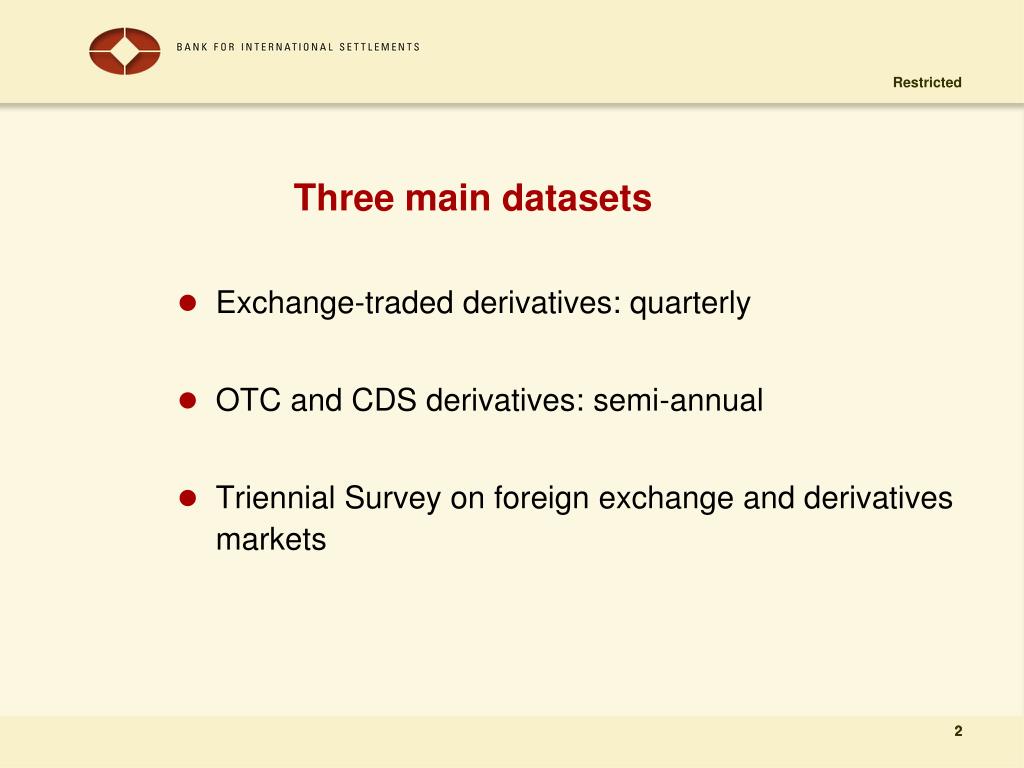 BANK FOR INTERNATIONAL SETTLEMENTS

Restricted

Three main datasets

- Exchange-traded derivatives: quarterly
- OTC and CDS derivatives: semi-annual
- Triennial Survey on foreign exchange and derivatives markets

2